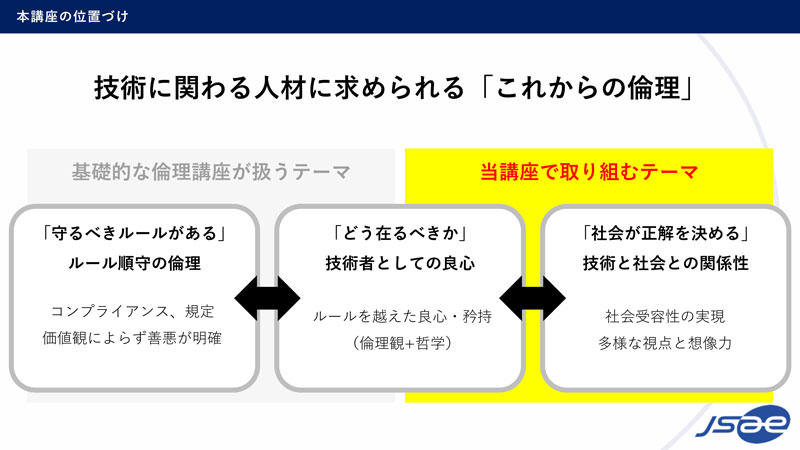 本講座の位置づけ

技術に関わる人材に求められる「これからの倫理」

基礎的な倫理講座が扱うテーマ

当講座で取り組むテーマ

「守るべきルールがある」
ルール順守の倫理

コンプライアンス、規定
価値観によらず善悪が明確

「どう在るべきか」
技術者としての良心

ルールを越えた良心・矜持
(倫理観+哲学)

「社会が正解を決める」
技術と社会との関係性

社会受容性の実現
多様な視点と想像力

JSAE